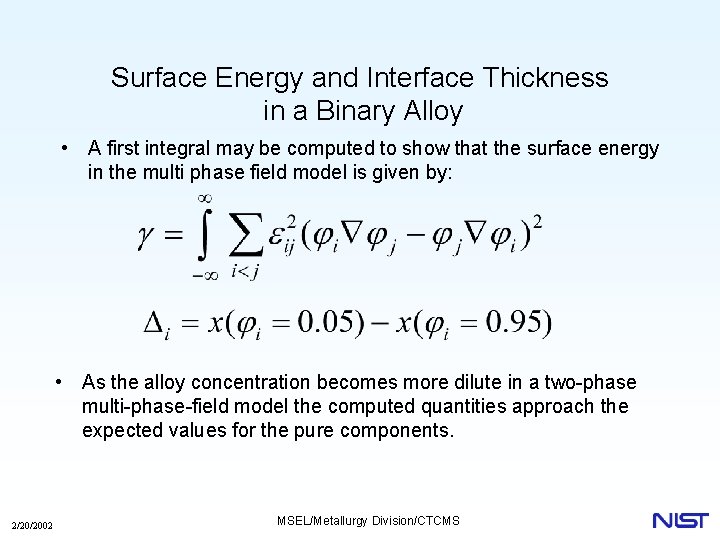 Surface Energy and Interface Thickness in a Binary Alloy

• A first integral may be computed to show that the surface energy in the multi phase field model is given by:

$\gamma = \int_{-\infty}^{\infty} \sum_{i<j} \varepsilon_{ij}^2 (\varphi_i \nabla \varphi_j - \varphi_j \nabla \varphi_i)^2$

$\Delta_i = x(\varphi_i = 0.05) - x(\varphi_i = 0.95)$

• As the alloy concentration becomes more dilute in a two-phase multi-phase-field model the computed quantities approach the expected values for the pure components.

2/20/2002

MSEL/Metallurgy Division/CTCMS

NIST